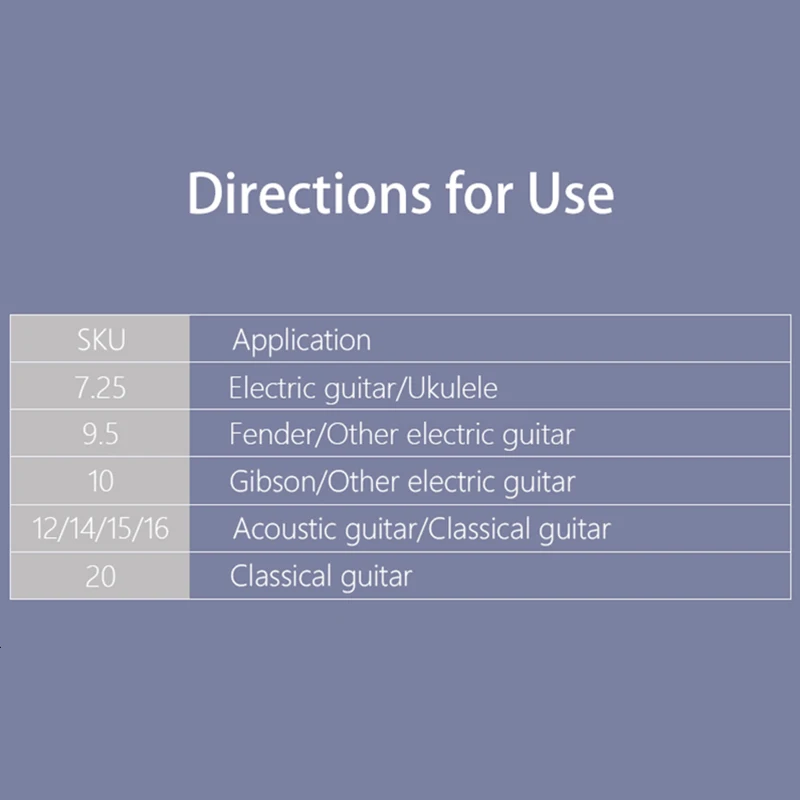 Directions for Use

| SKU | Application |
|---|---|
| 7.25 | Electric guitar/Ukulele |
| 9.5 | Fender/Other electric guitar |
| 10 | Gibson/Other electric guitar |
| 12/14/15/16 | Acoustic guitar/Classical guitar |
| 20 | Classical guitar |